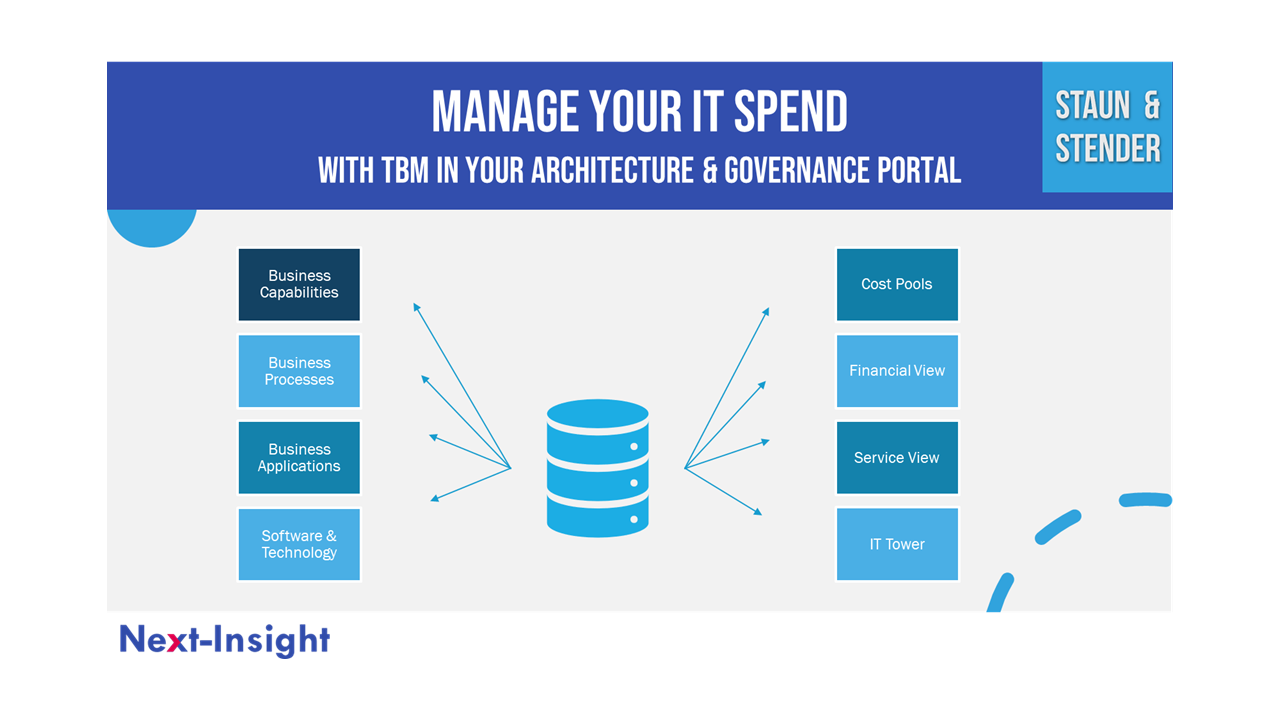 MANAGE YOUR IT SPEND
WITH TBM IN YOUR ARCHITECTURE & GOVERNANCE PORTAL

STAUN & STENDER

Business Capabilities

Business Processes

Business Applications

Software & Technology

Cost Pools

Financial View

Service View

IT Tower

Next-Insight